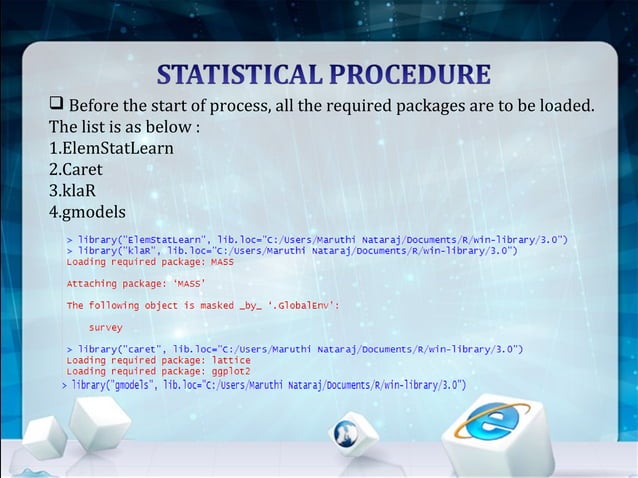 STATISTICAL PROCEDURE

❑ Before the start of process, all the required packages are to be loaded. The list is as below :
1.ElemStatLearn
2.Caret
3.klaR
4.gmodels

> library("ElemStatLearn", lib.loc="C:/Users/Maruthi Nataraj/Documents/R/win-library/3.0")
> library("klaR", lib.loc="C:/Users/Maruthi Nataraj/Documents/R/win-library/3.0")
Loading required package: MASS

Attaching package: 'MASS'

The following object is masked _by_ '.GlobalEnv':

survey

> library("caret", lib.loc="C:/Users/Maruthi Nataraj/Documents/R/win-library/3.0")
Loading required package: lattice
Loading required package: ggplot2
> library("gmodels", lib.loc="C:/Users/Maruthi Nataraj/Documents/R/win-library/3.0")